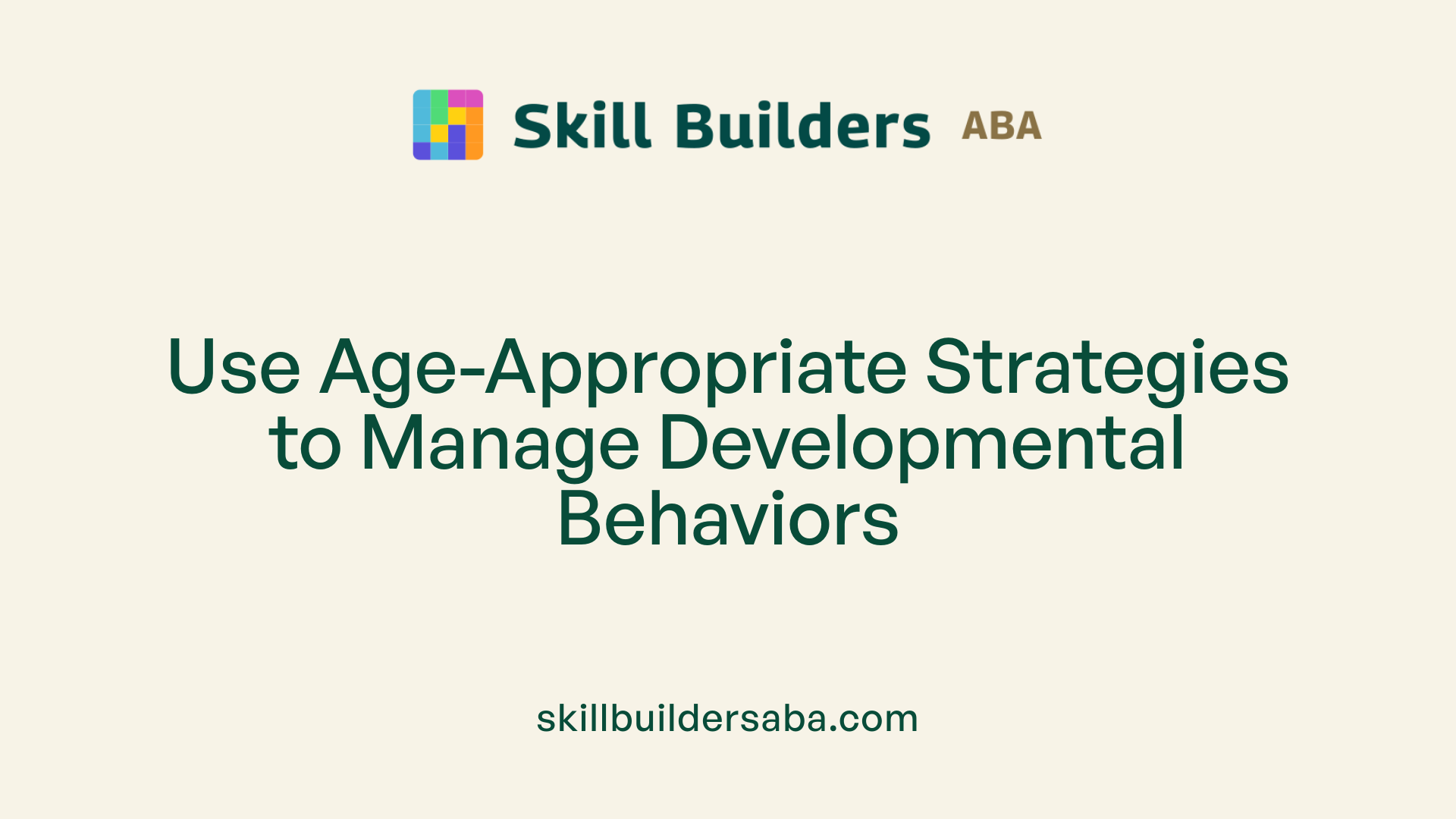 Skill Builders ABA

Use Age-Appropriate Strategies to Manage Developmental Behaviors

skillbuildersaba.com